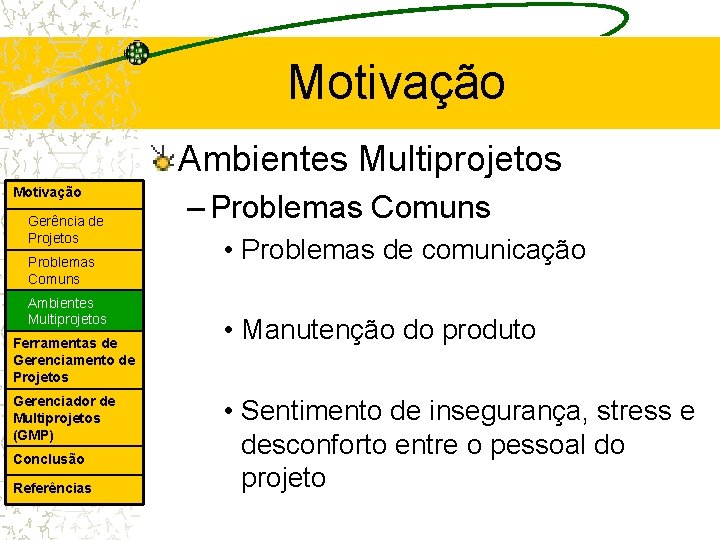 Motivação

Motivação
Gerência de Projetos
Problemas Comuns
Ambientes Multiprojetos
Ferramentas de Gerenciamento de Projetos
Gerenciador de Multiprojetos (GMP)
Conclusão
Referências

Ambientes Multiprojetos
– Problemas Comuns
• Problemas de comunicação

• Manutenção do produto

• Sentimento de insegurança, stress e desconforto entre o pessoal do projeto